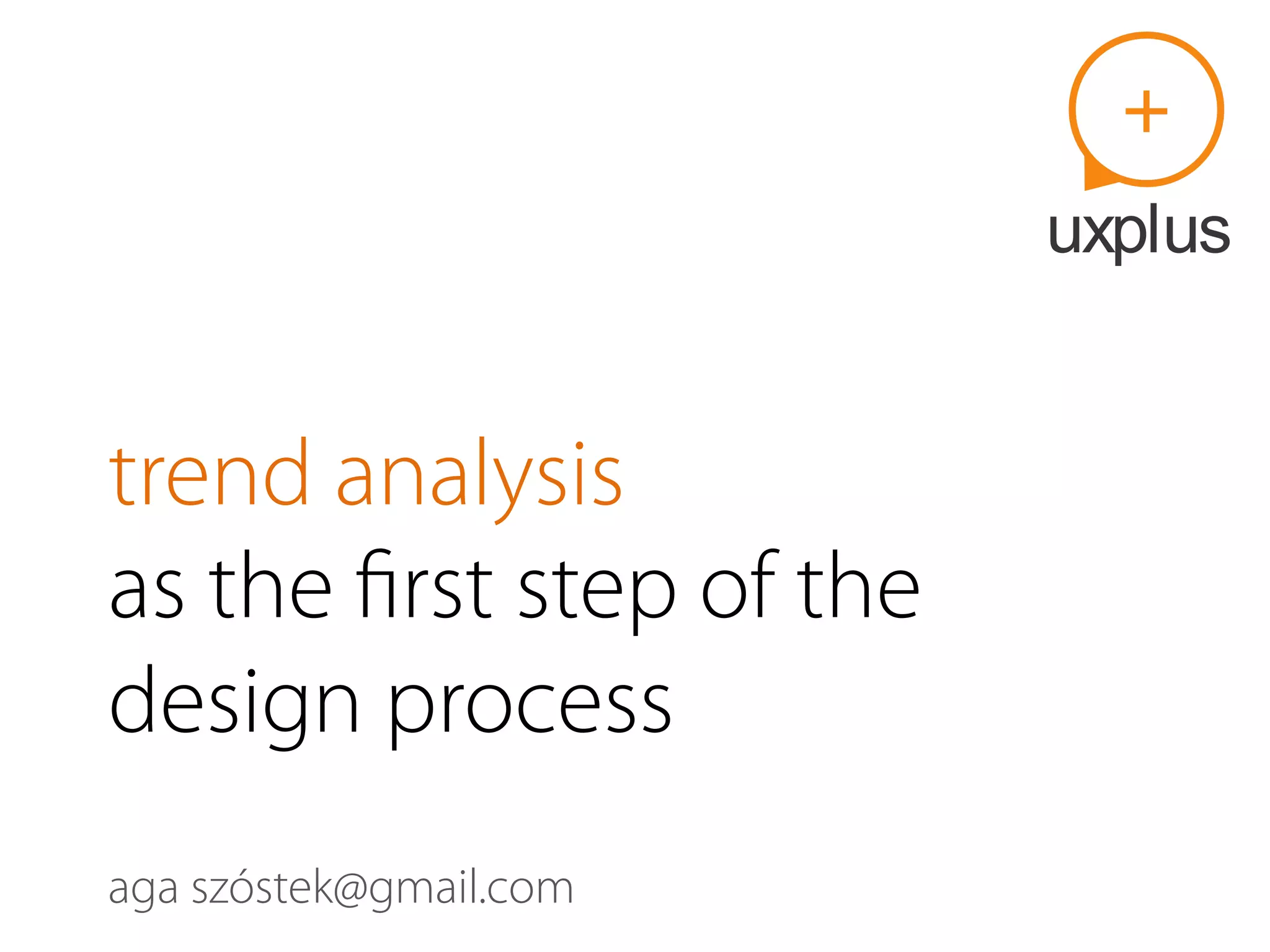 +
uxplus

trend analysis
as the first step of the design process

aga szóstek@gmail.com